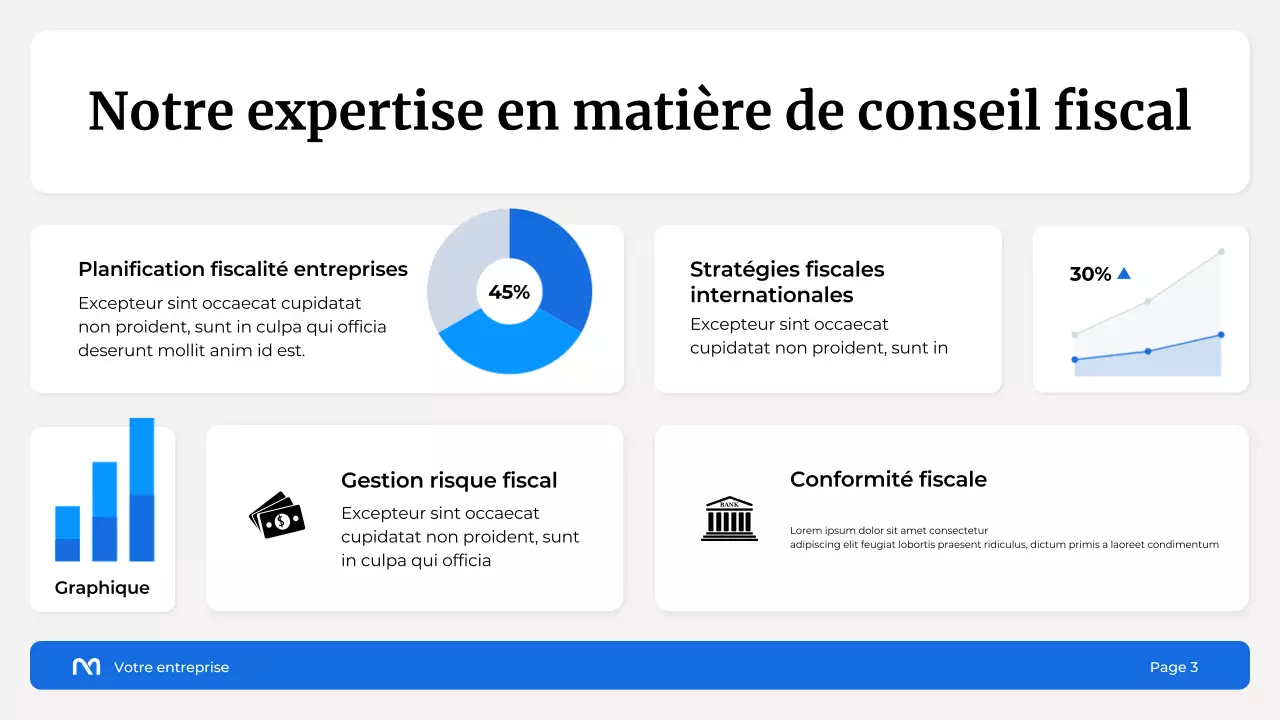 Notre expertise en matière de conseil fiscal

Planification fiscalité entreprises

Excepteur sint occaecat cupidatat non proident, sunt in culpa qui officia deserunt mollit anim id est.

45%

Stratégies fiscales internationales

Excepteur sint occaecat cupidatat non proident, sunt in

30%

Graphique

Gestion risque fiscal

Excepteur sint occaecat cupidatat non proident, sunt in culpa qui officia

BANK

Conformité fiscale

Lorem ipsum dolor sit amet consectetur adipiscing elit feugiat lobortis praesent ridiculus, dictum primis a laoreet condimentum

Votre entreprise

Page 3